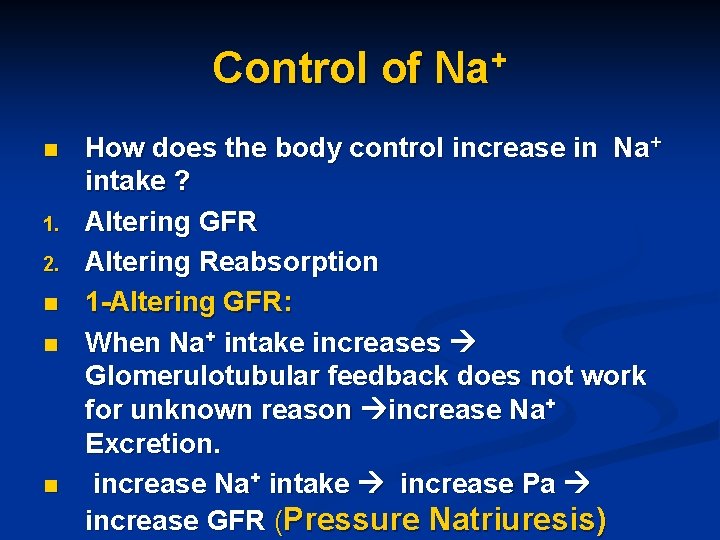 Control of $Na^+$

■ How does the body control increase in $Na^+$ intake ?

1. Altering GFR

2. Altering Reabsorption

■ 1-Altering GFR:

■ When $Na^+$ intake increases → Glomerulotubular feedback does not work for unknown reason →increase $Na^+$ Excretion.

■ increase $Na^+$ intake → increase Pa → increase GFR (Pressure Natriuresis)